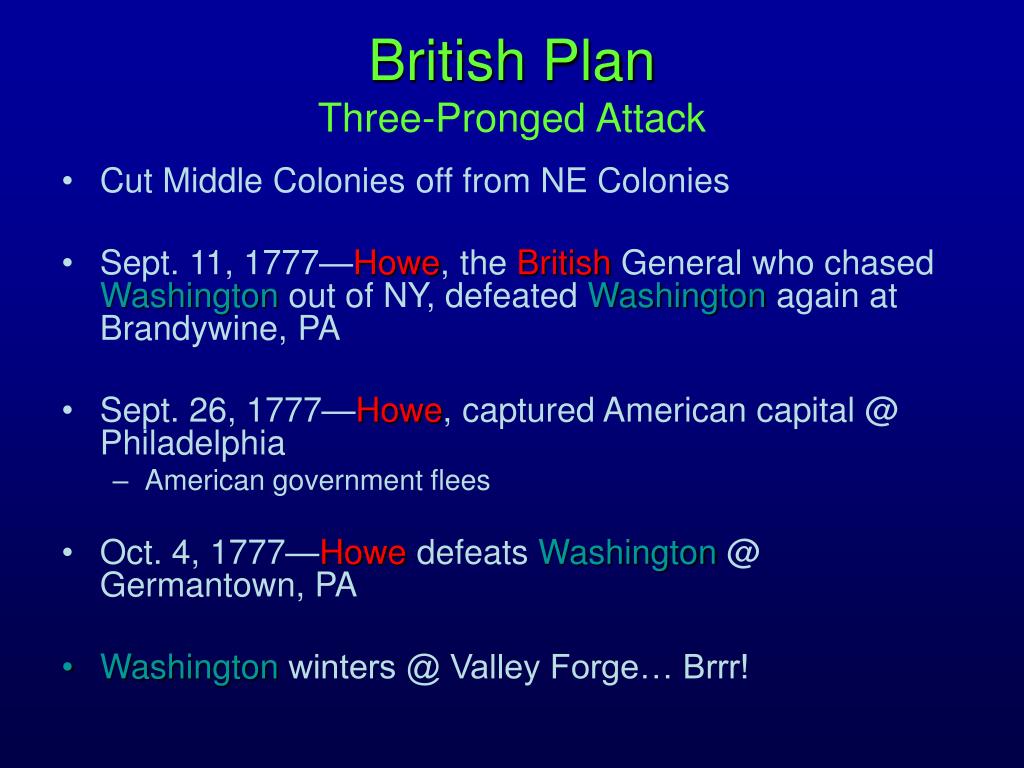 British Plan
Three-Pronged Attack

• Cut Middle Colonies off from NE Colonies

• Sept. 11, 1777—Howe, the British General who chased Washington out of NY, defeated Washington again at Brandywine, PA

• Sept. 26, 1777—Howe, captured American capital @ Philadelphia
– American government flees

• Oct. 4, 1777—Howe defeats Washington @ Germantown, PA

• Washington winters @ Valley Forge… Brrr!